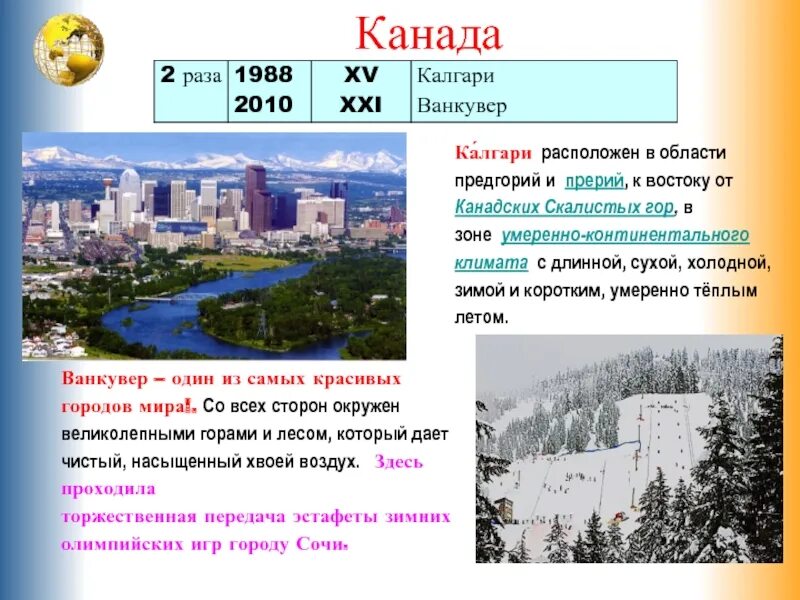 Канада

| 2 раза | 1988 2010 | XV XXI | Калгари Ванкувер |
|---|---|---|---|

Ка́лгари расположен в области предгорий и прерий, к востоку от Канадских Скалистых гор, в зоне умеренно-континентального климата с длинной, сухой, холодной, зимой и коротким, умеренно тёплым летом.

Ванкувер – один из самых красивых городов мира!. Со всех сторон окружен великолепными горами и лесом, который дает чистый, насыщенный хвоей воздух. Здесь проходила торжественная передача эстафеты зимних олимпийских игр городу Сочи.